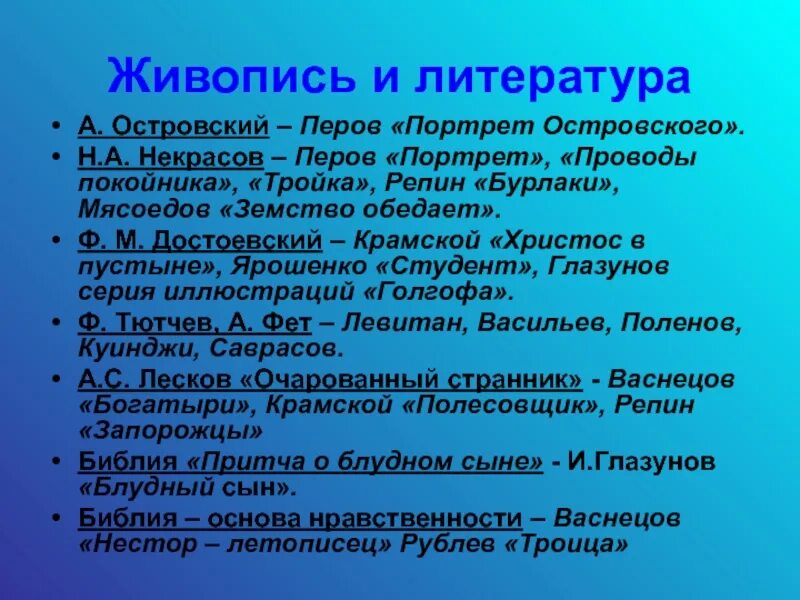 Живопись и литература

• А. Островский – Перов «Портрет Островского».
• Н.А. Некрасов – Перов «Портрет», «Проводы покойника», «Тройка», Репин «Бурлаки», Мясоедов «Земство обедает».
• Ф. М. Достоевский – Крамской «Христос в пустыне», Ярошенко «Студент», Глазунов серия иллюстраций «Голгофа».
• Ф. Тютчев, А. Фет – Левитан, Васильев, Поленов, Куинджи, Саврасов.
• А.С. Лесков «Очарованный странник» - Васнецов «Богатыри», Крамской «Полесовщик», Репин «Запорожцы»
• Библия «Притча о блудном сыне» - И.Глазунов «Блудный сын».
• Библия – основа нравственности – Васнецов «Нестор – летописец» Рублев «Троица»